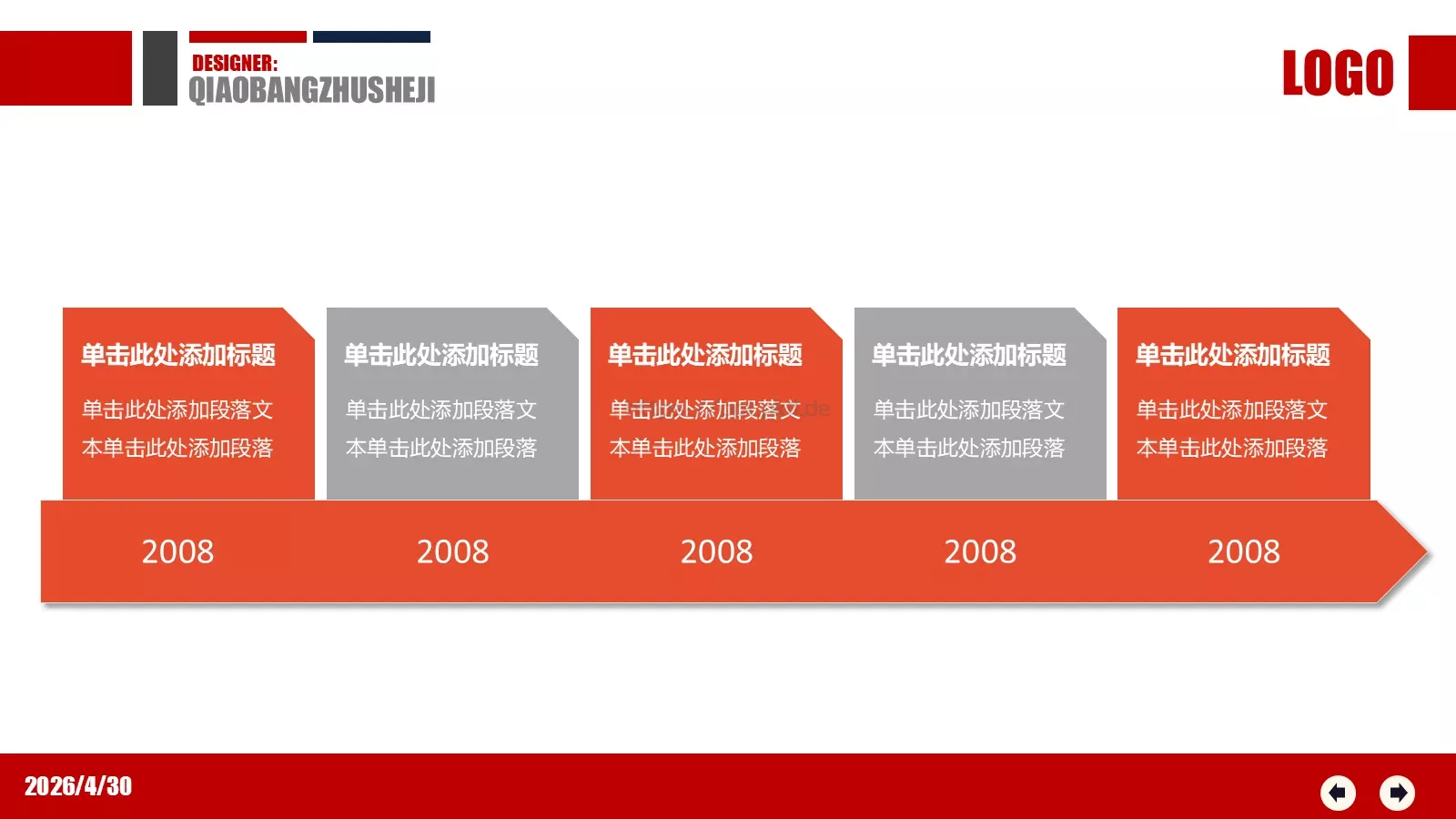 DESIGNER:
QIAOBANGZHUSHEJI

LOGO

单击此处添加标题
单击此处添加段落文本单击此处添加段落

单击此处添加标题
单击此处添加段落文本单击此处添加段落

单击此处添加标题
单击此处添加段落文本单击此处添加段落

单击此处添加标题
单击此处添加段落文本单击此处添加段落

单击此处添加标题
单击此处添加段落文本单击此处添加段落

2008 2008 2008 2008 2008

2026/4/30